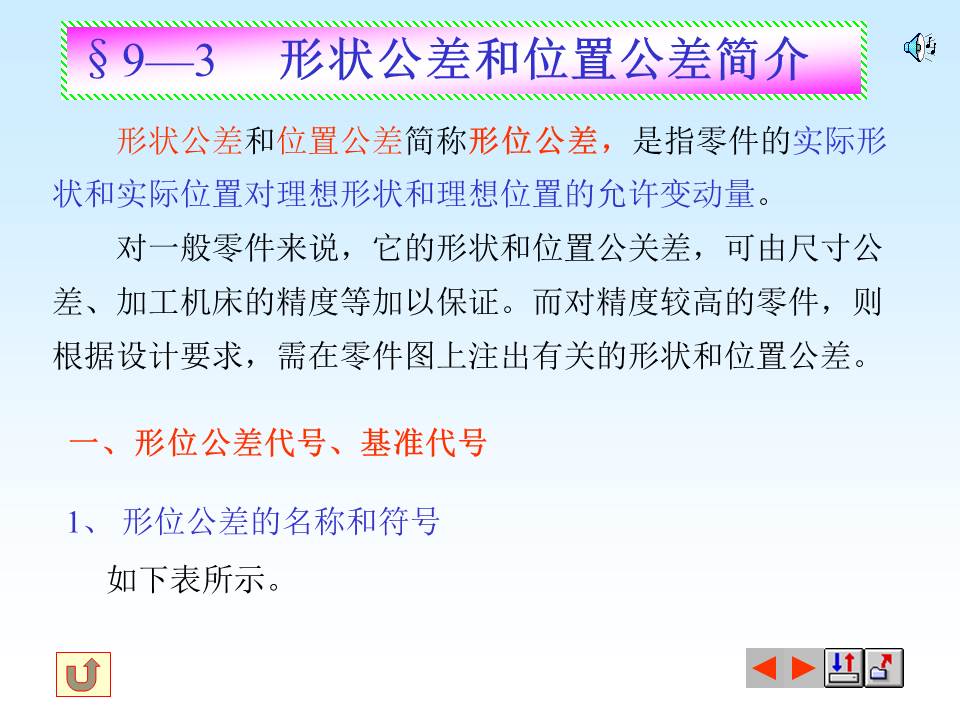 § 9—3　形状公差和位置公差简介

形状公差和位置公差简称形位公差，是指零件的实际形状和实际位置对理想形状和理想位置的允许变动量。

对一般零件来说，它的形状和位置公关差，可由尺寸公差、加工机床的精度等加以保证。而对精度较高的零件，则根据设计要求，需在零件图上注出有关的形状和位置公差。

一、形位公差代号、基准代号

1、 形位公差的名称和符号

如下表所示。